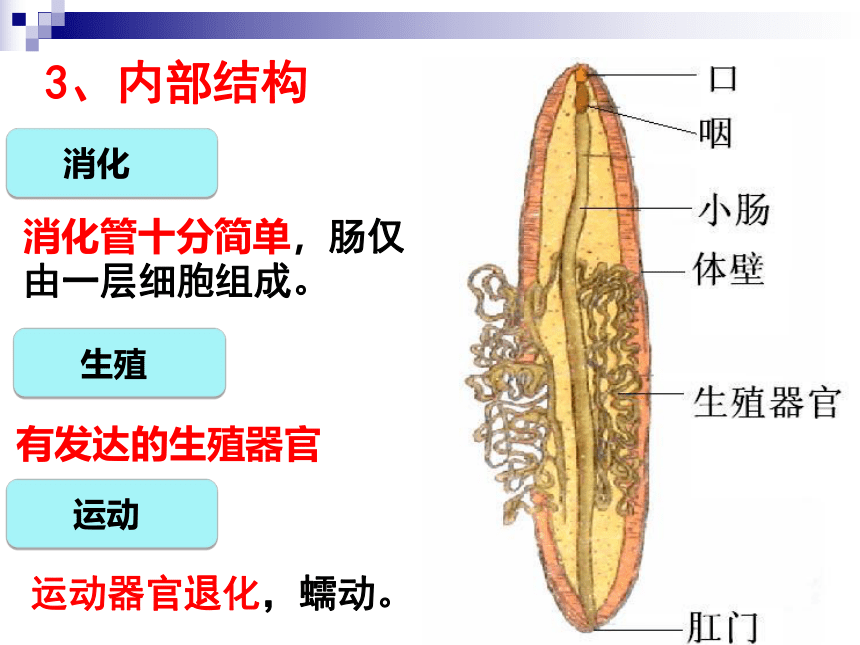 3、内部结构

消化

消化管十分简单，肠仅由一层细胞组成。

生殖

有发达的生殖器官

运动

运动器官退化，蠕动。

口
咽
小肠
体壁
生殖器官
肛门